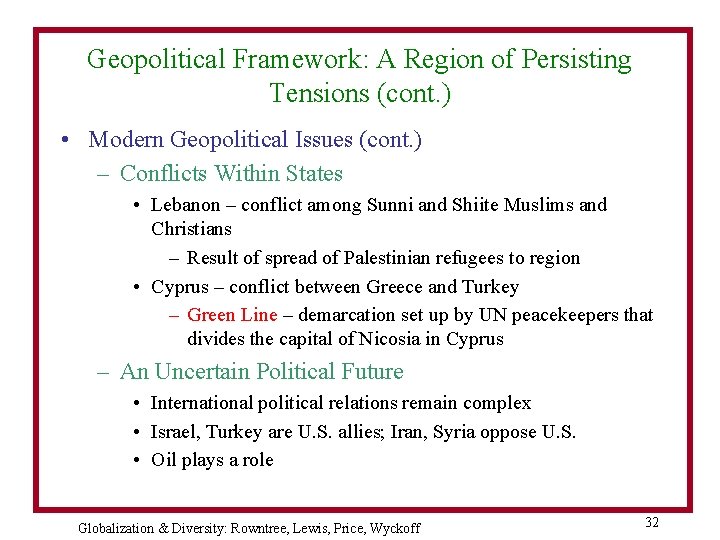 Geopolitical Framework: A Region of Persisting Tensions (cont.)

• Modern Geopolitical Issues (cont.)
 – Conflicts Within States
  • Lebanon – conflict among Sunni and Shiite Muslims and Christians
   – Result of spread of Palestinian refugees to region
  • Cyprus – conflict between Greece and Turkey
   – Green Line – demarcation set up by UN peacekeepers that divides the capital of Nicosia in Cyprus
 – An Uncertain Political Future
  • International political relations remain complex
  • Israel, Turkey are U.S. allies; Iran, Syria oppose U.S.
  • Oil plays a role

Globalization & Diversity: Rowntree, Lewis, Price, Wyckoff

32